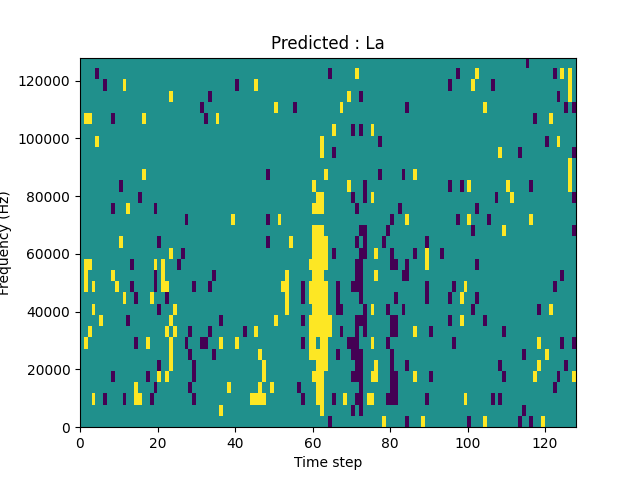 Predicted : La

Frequency (Hz)

120000
100000
80000
60000
40000
20000
0

0
20
40
60
80
100
120

Time step